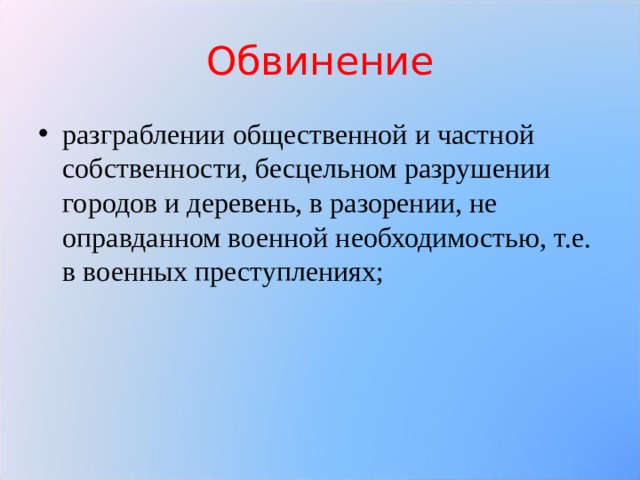 Обвинение

• разграблении общественной и частной собственности, бесцельном разрушении городов и деревень, в разорении, не оправданном военной необходимостью, т.е. в военных преступлениях;